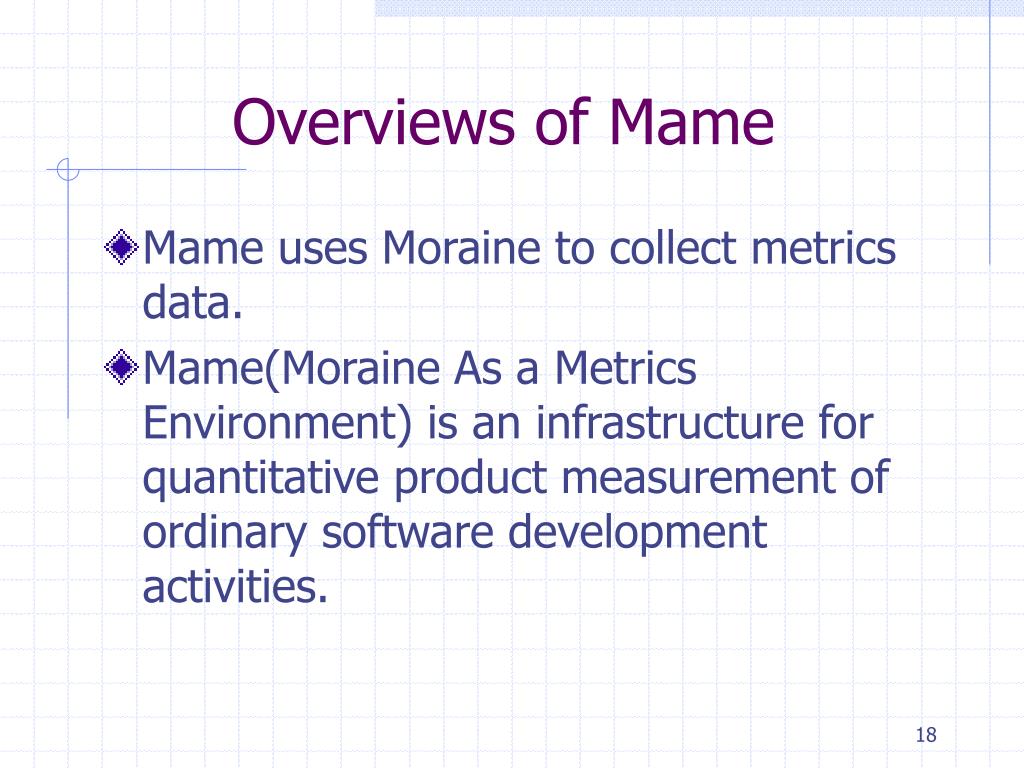 Overviews of Mame

Mame uses Moraine to collect metrics data.

Mame(Moraine As a Metrics Environment) is an infrastructure for quantitative product measurement of ordinary software development activities.

18